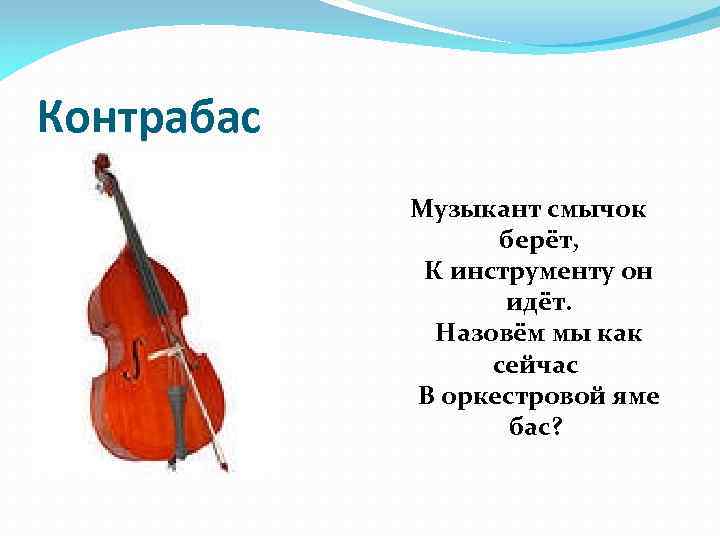 Контрабас

Музыкант смычок берёт,
К инструменту он идёт.
Назовём мы как сейчас
В оркестровой яме бас?